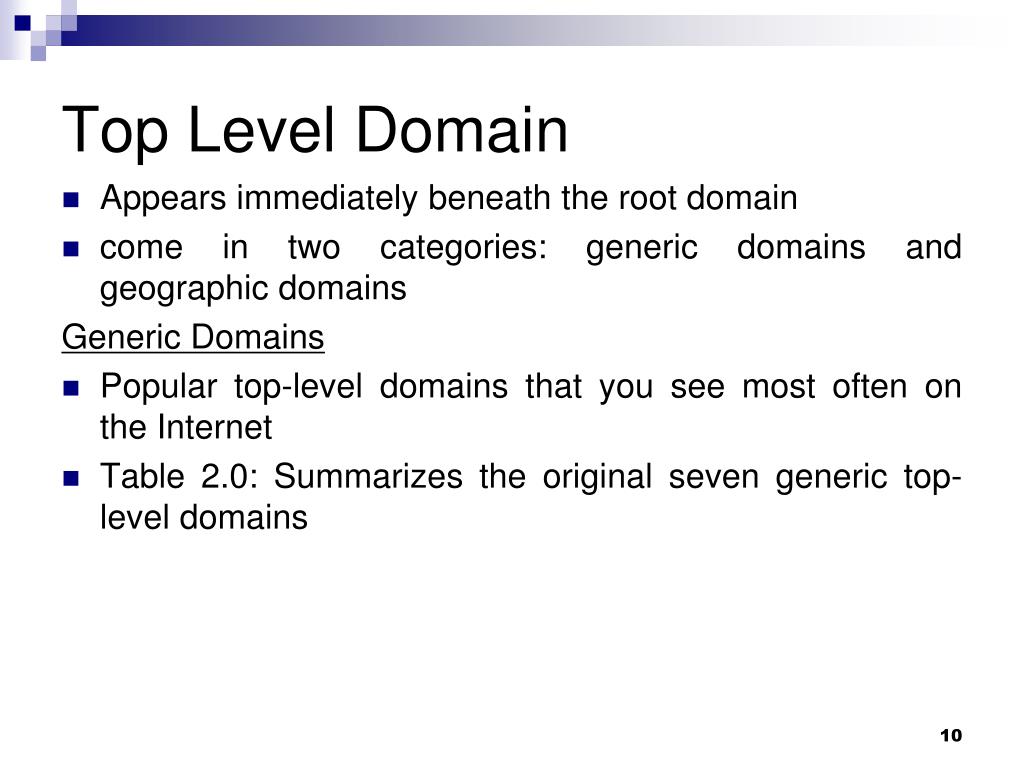 Top Level Domain

Appears immediately beneath the root domain

come in two categories: generic domains and geographic domains

Generic Domains

Popular top-level domains that you see most often on the Internet

Table 2.0: Summarizes the original seven generic top-level domains

10